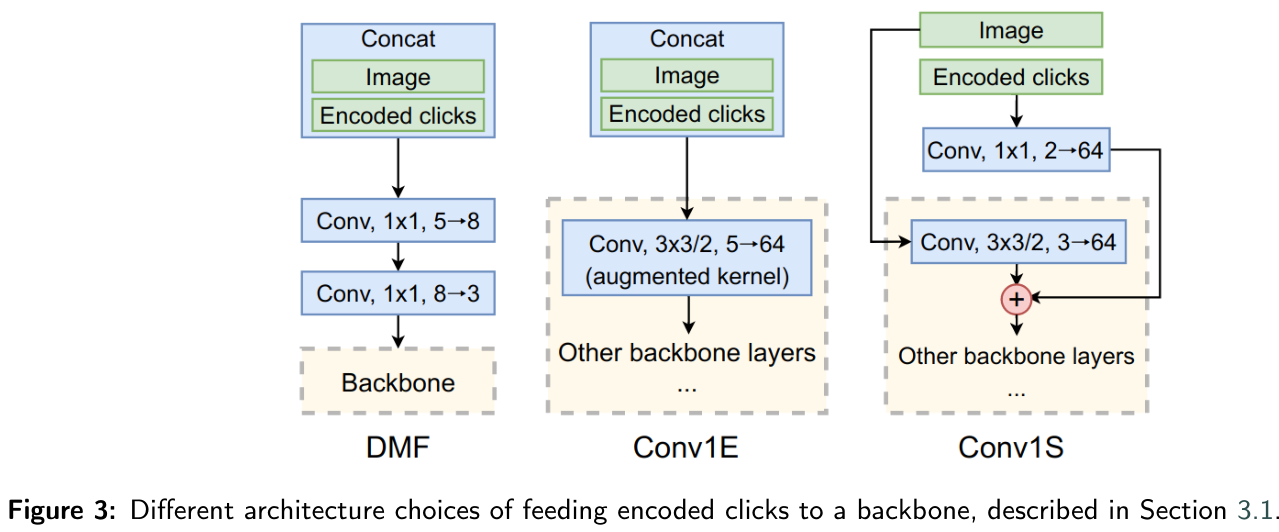 Concat
Image
Encoded clicks
Conv, 1x1, 5→8
Conv, 1x1, 8→3
Backbone
DMF

Concat
Image
Encoded clicks
Conv, 3x3/2, 5→64 (augmented kernel)
Other backbone layers
...
Conv1E

Image
Encoded clicks
Conv, 1x1, 2→64
Conv, 3x3/2, 3→64
+
Other backbone layers
...
Conv1S

**Figure 3:** Different architecture choices of feeding encoded clicks to a backbone, described in Section 3.1.